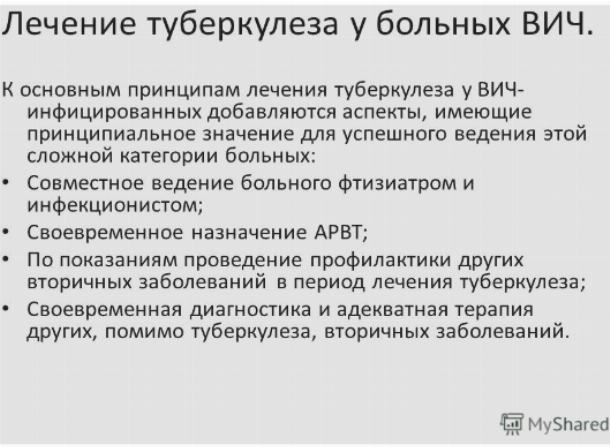 Лечение туберкулеза у больных ВИЧ.

К основным принципам лечения туберкулеза у ВИЧ-инфицированных добавляются аспекты, имеющие принципиальное значение для успешного ведения этой сложной категории больных:

• Совместное ведение больного фтизиатром и инфекционистом;
• Своевременное назначение АРВТ;
• По показаниям проведение профилактики других вторичных заболеваний в период лечения туберкулеза;
• Своевременная диагностика и адекватная терапия других, помимо туберкулеза, вторичных заболеваний.

MyShared